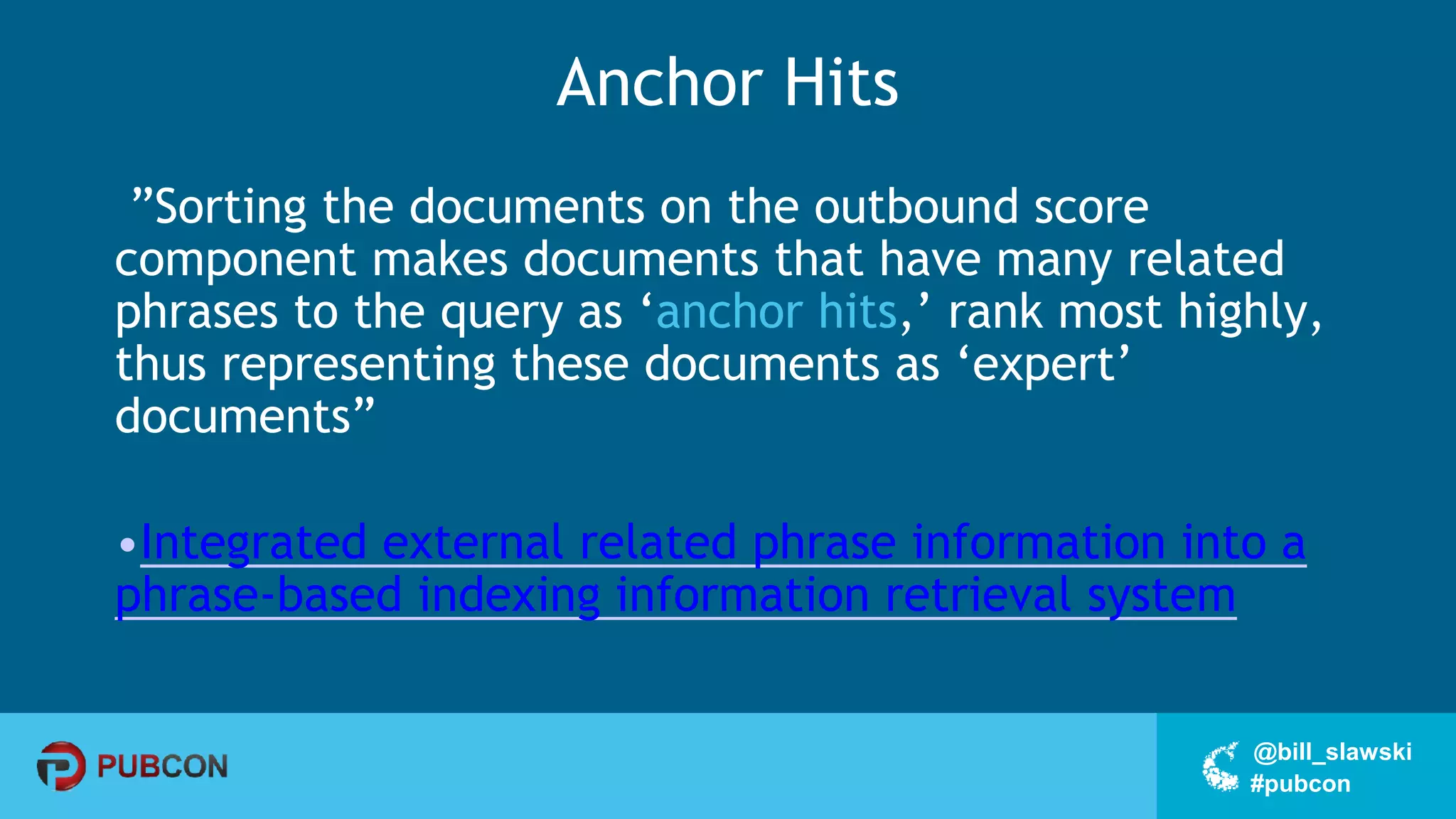 Anchor Hits

”Sorting the documents on the outbound score component makes documents that have many related phrases to the query as ‘anchor hits,’ rank most highly, thus representing these documents as ‘expert’ documents”

•Integrated external related phrase information into a phrase-based indexing information retrieval system

PUBCON

@bill_slawski
#pubcon